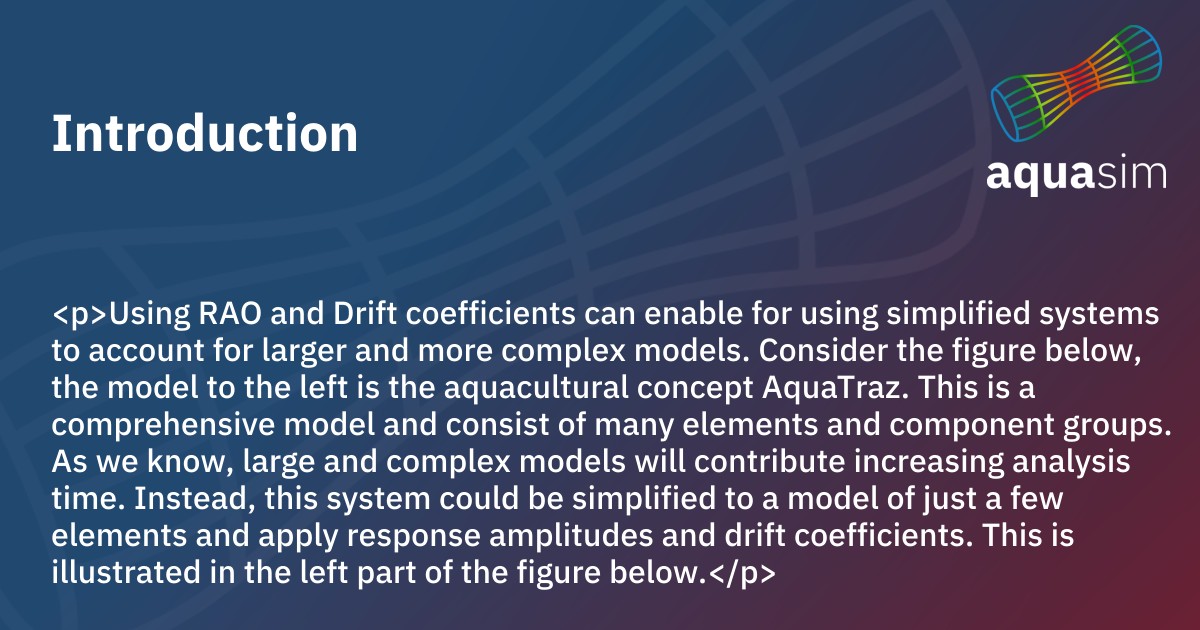 Introduction

aquasim

<p>Using RAO and Drift coefficients can enable for using simplified systems to account for larger and more complex models. Consider the figure below, the model to the left is the aquacultural concept AquaTraz. This is a comprehensive model and consist of many elements and component groups. As we know, large and complex models will contribute increasing analysis time. Instead, this system could be simplified to a model of just a few elements and apply response amplitudes and drift coefficients. This is illustrated in the left part of the figure below.</p>